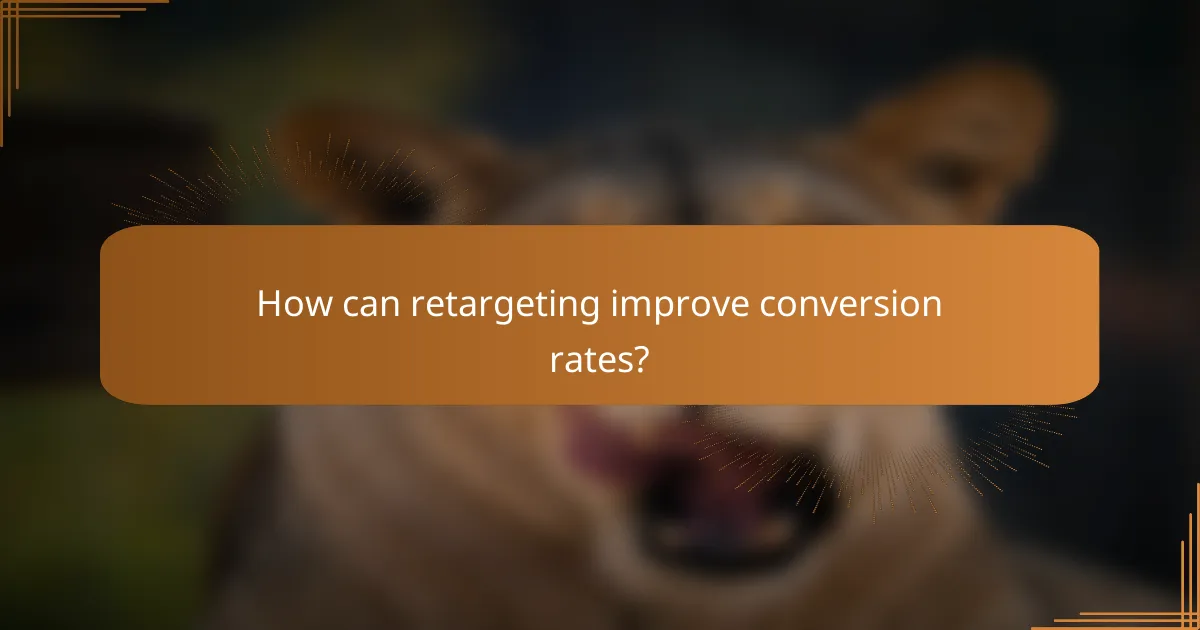 How can retargeting improve conversion rates?